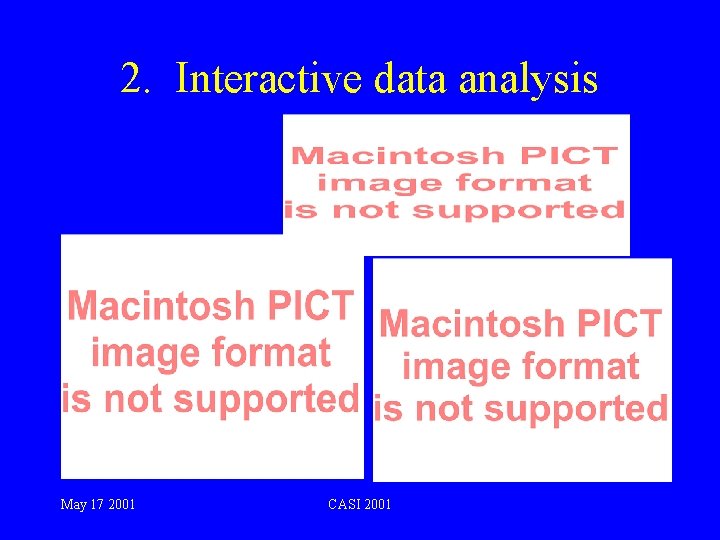 2. Interactive data analysis

Macintosh PICT image format is not supported

Macintosh PICT image format is not supported

Macintosh PICT image format is not supported

May 17 2001

CASI 2001